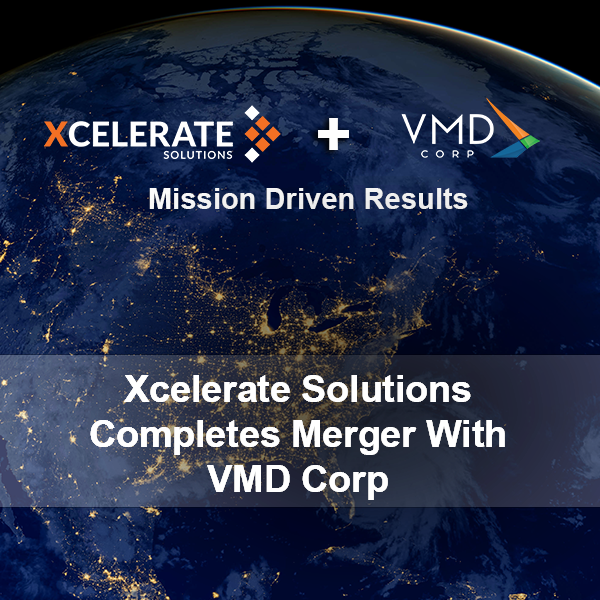 XCELERATE SOLUTIONS + VMD CORP

Mission Driven Results

Xcelerate Solutions Completes Merger With VMD Corp